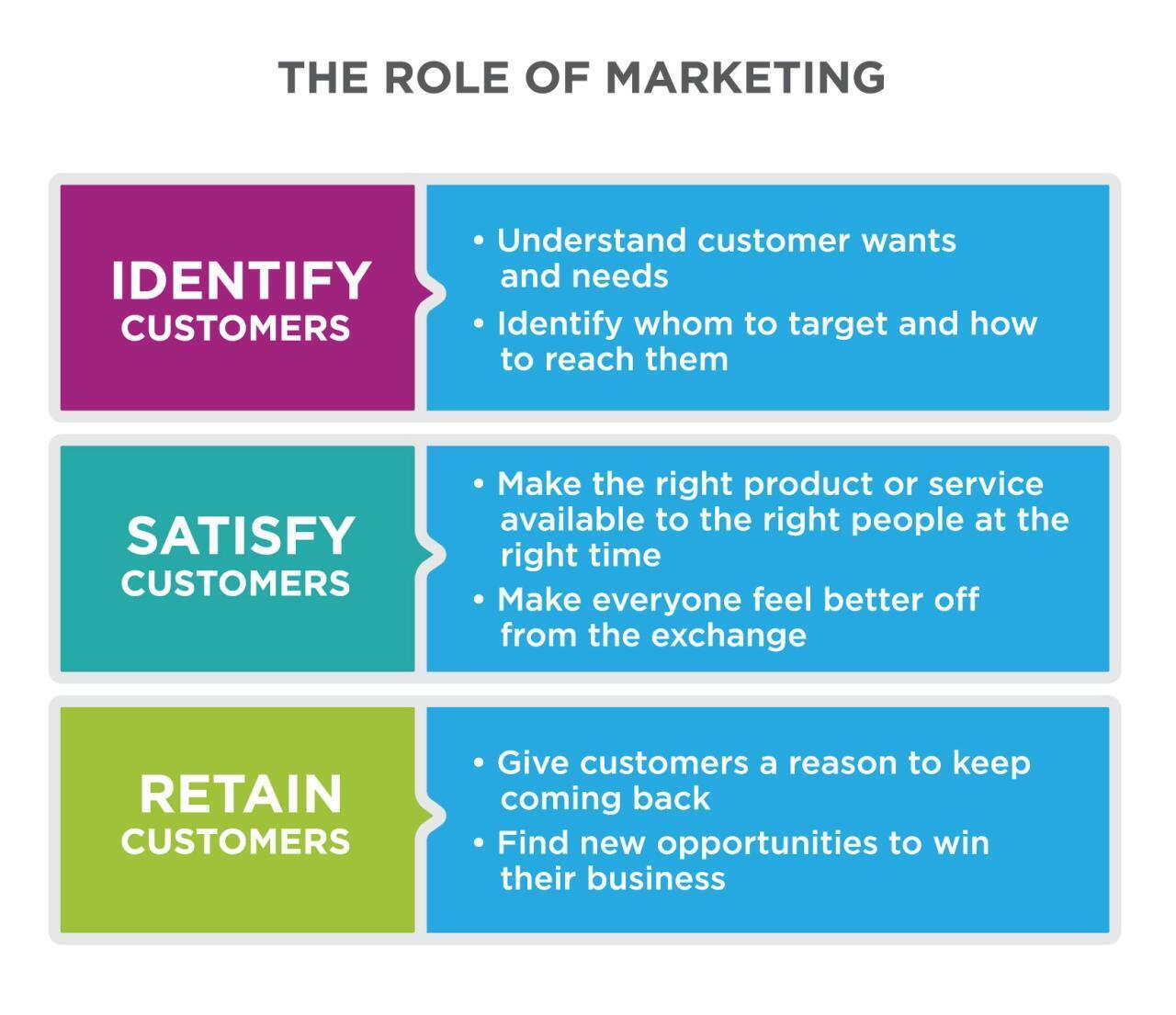 THE ROLE OF MARKETING

IDENTIFY CUSTOMERS

• Understand customer wants and needs
• Identify whom to target and how to reach them

SATISFY CUSTOMERS

• Make the right product or service available to the right people at the right time
• Make everyone feel better off from the exchange

RETAIN CUSTOMERS

• Give customers a reason to keep coming back
• Find new opportunities to win their business